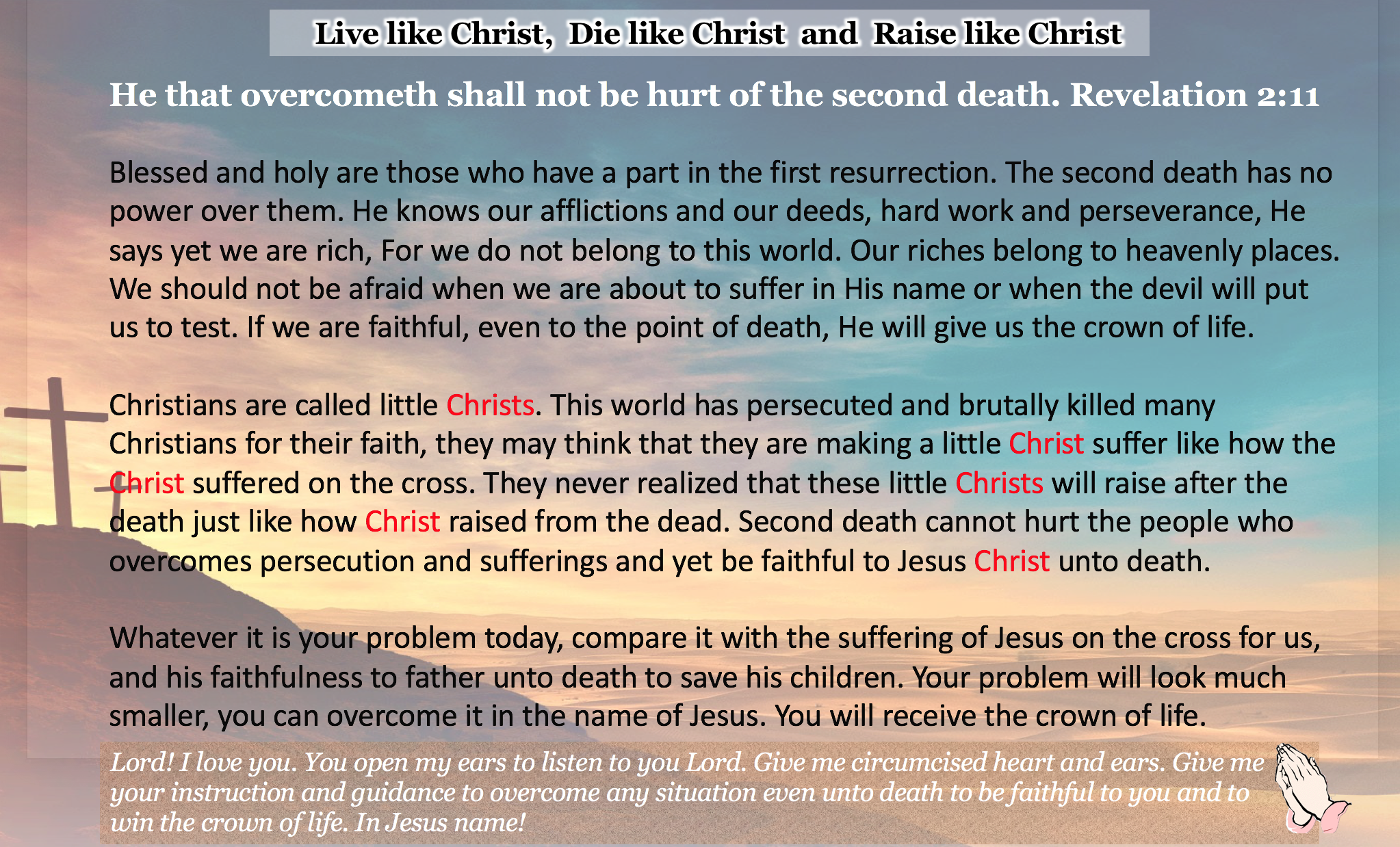 Live like Christ, Die like Christ and Raise like Christ

He that overcometh shall not be hurt of the second death. Revelation 2:11

Blessed and holy are those who have a part in the first resurrection. The second death has no power over them. He knows our afflictions and our deeds, hard work and perseverance, He says yet we are rich, For we do not belong to this world. Our riches belong to heavenly places. We should not be afraid when we are about to suffer in His name or when the devil will put us to test. If we are faithful, even to the point of death, He will give us the crown of life.

Christians are called little Christs. This world has persecuted and brutally killed many Christians for their faith, they may think that they are making a little Christ suffer like how the Christ suffered on the cross. They never realized that these little Christs will raise after the death just like how Christ raised from the dead. Second death cannot hurt the people who overcomes persecution and sufferings and yet be faithful to Jesus Christ unto death.

Whatever it is your problem today, compare it with the suffering of Jesus on the cross for us, and his faithfulness to father unto death to save his children. Your problem will look much smaller, you can overcome it in the name of Jesus. You will receive the crown of life.

Lord! I love you. You open my ears to listen to you Lord. Give me circumcised heart and ears. Give me your instruction and guidance to overcome any situation even unto death to be faithful to you and to win the crown of life. In Jesus name!